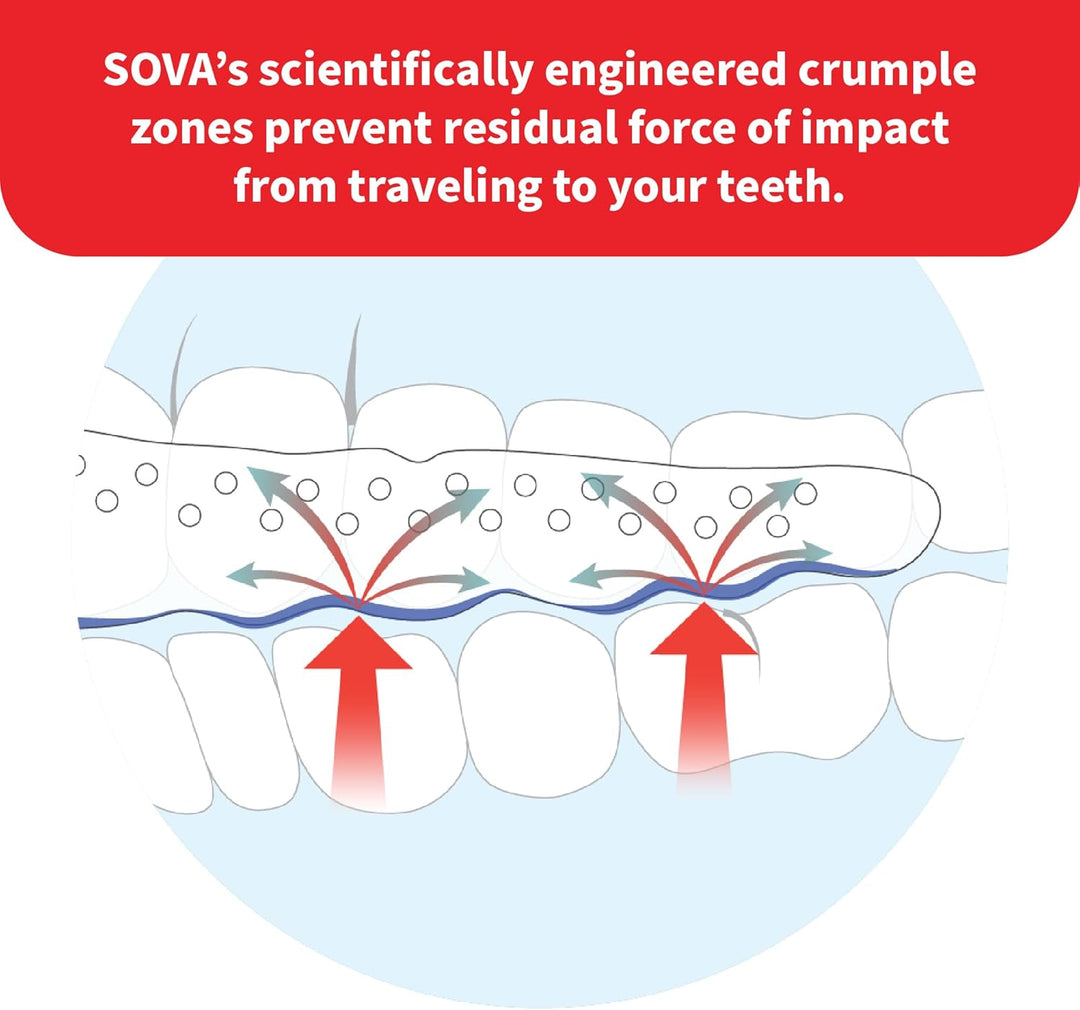 SOVA's scientifically engineered crumple zones prevent residual force of impact from traveling to your teeth.